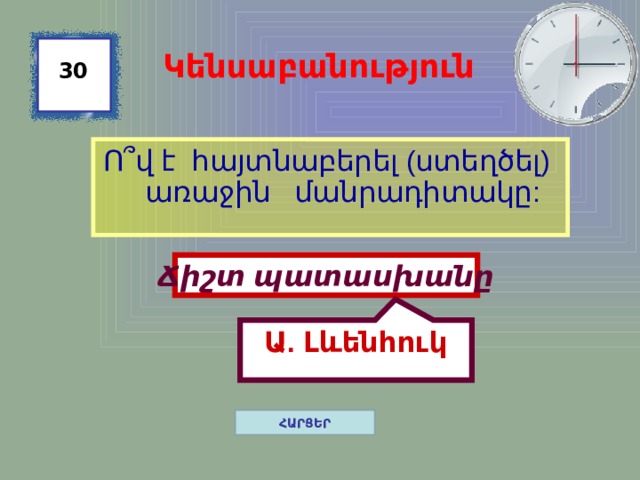 30

Կենսաբանություն

Ո՞վ է հայտնաբերել (ստեղծել) առաջին մանրադիտակը:

Ճիշտ պատասխանը

Ա. Լևենհուկ

ՀԱՐՑԵՐ